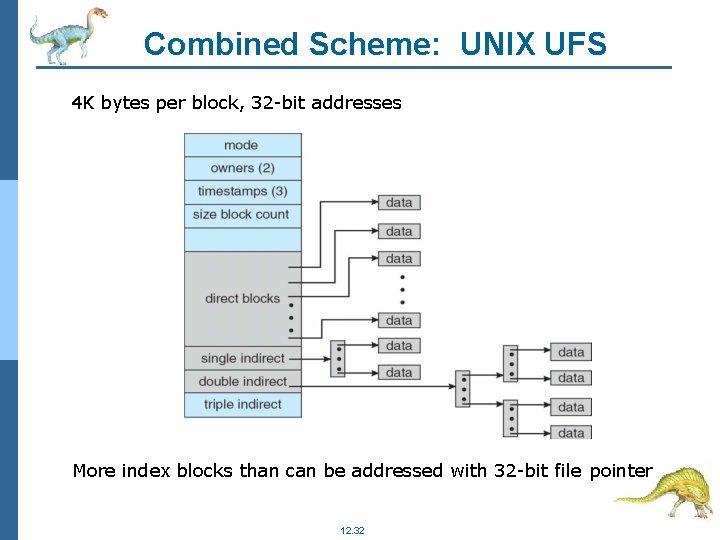 Combined Scheme: UNIX UFS

4K bytes per block, 32-bit addresses

mode
owners (2)
timestamps (3)
size block count
direct blocks
single indirect
double indirect
triple indirect

data
data
data
data
data
data
data
data
data
data

More index blocks than can be addressed with 32-bit file pointer

12.32